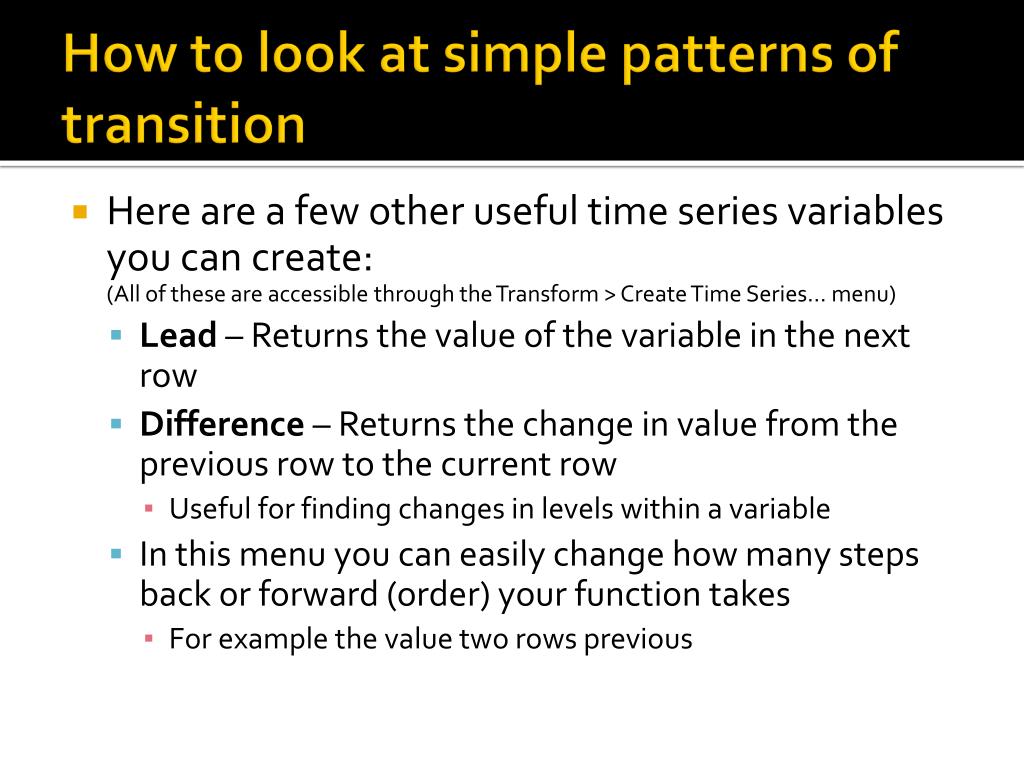 How to look at simple patterns of transition

Here are a few other useful time series variables you can create:
(All of these are accessible through the Transform > Create Time Series… menu)

Lead – Returns the value of the variable in the next row

Difference – Returns the change in value from the previous row to the current row

Useful for finding changes in levels within a variable

In this menu you can easily change how many steps back or forward (order) your function takes

For example the value two rows previous